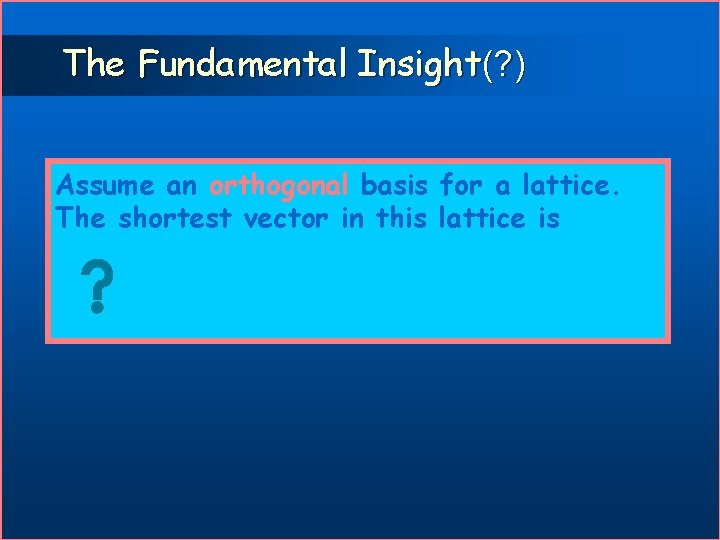 The Fundamental Insight(?)

Assume an orthogonal basis for a lattice. The shortest vector in this lattice is

?